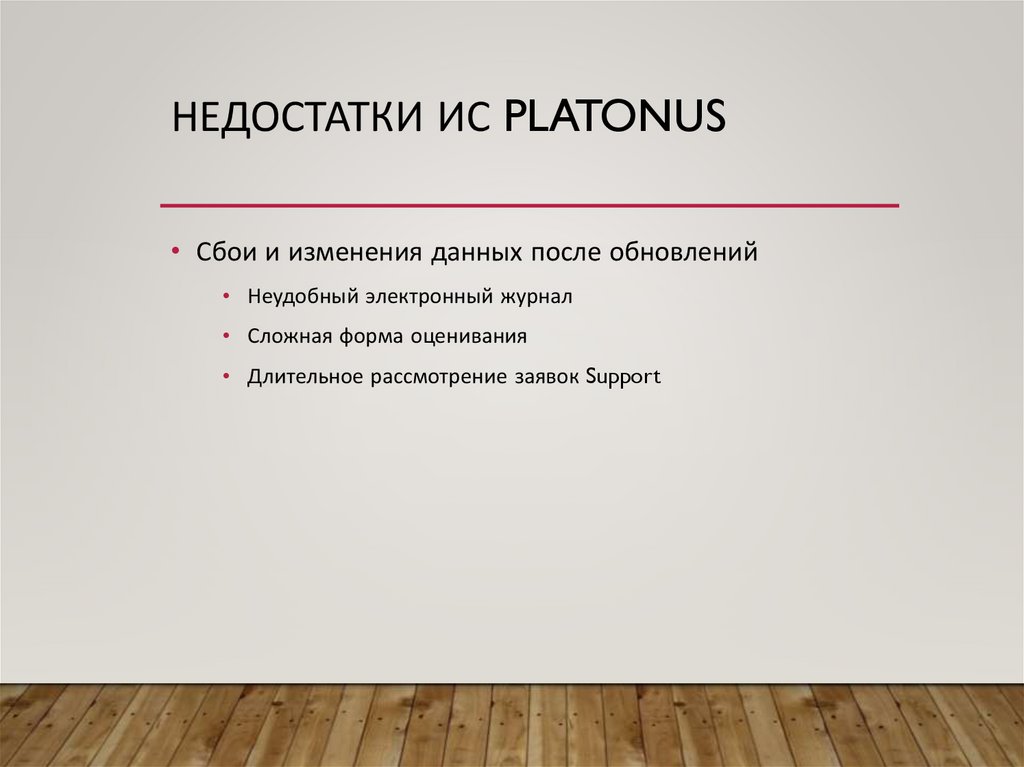 НЕДОСТАТКИ ИС PLATONUS

• Сбои и изменения данных после обновлений

• Неудобный электронный журнал

• Сложная форма оценивания

• Длительное рассмотрение заявок Support